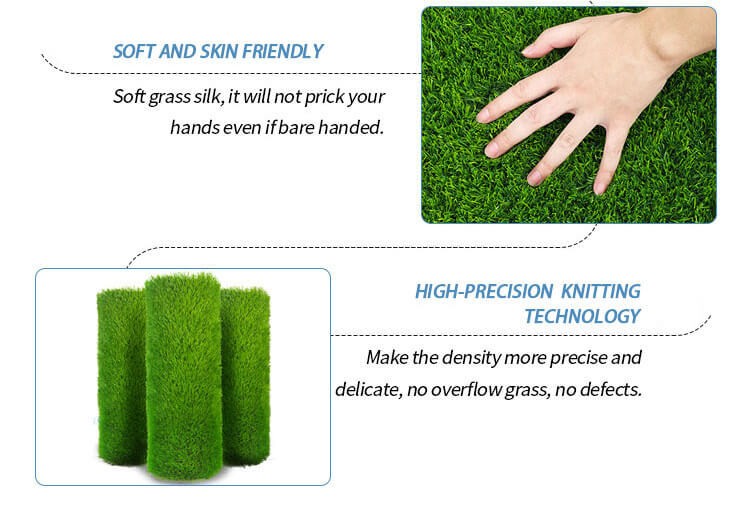 SOFT AND SKIN FRIENDLY

Soft grass silk, it will not prick your hands even if bare handed.

HIGH-PRECISION KNITTING TECHNOLOGY

Make the density more precise and delicate, no overflow grass, no defects.